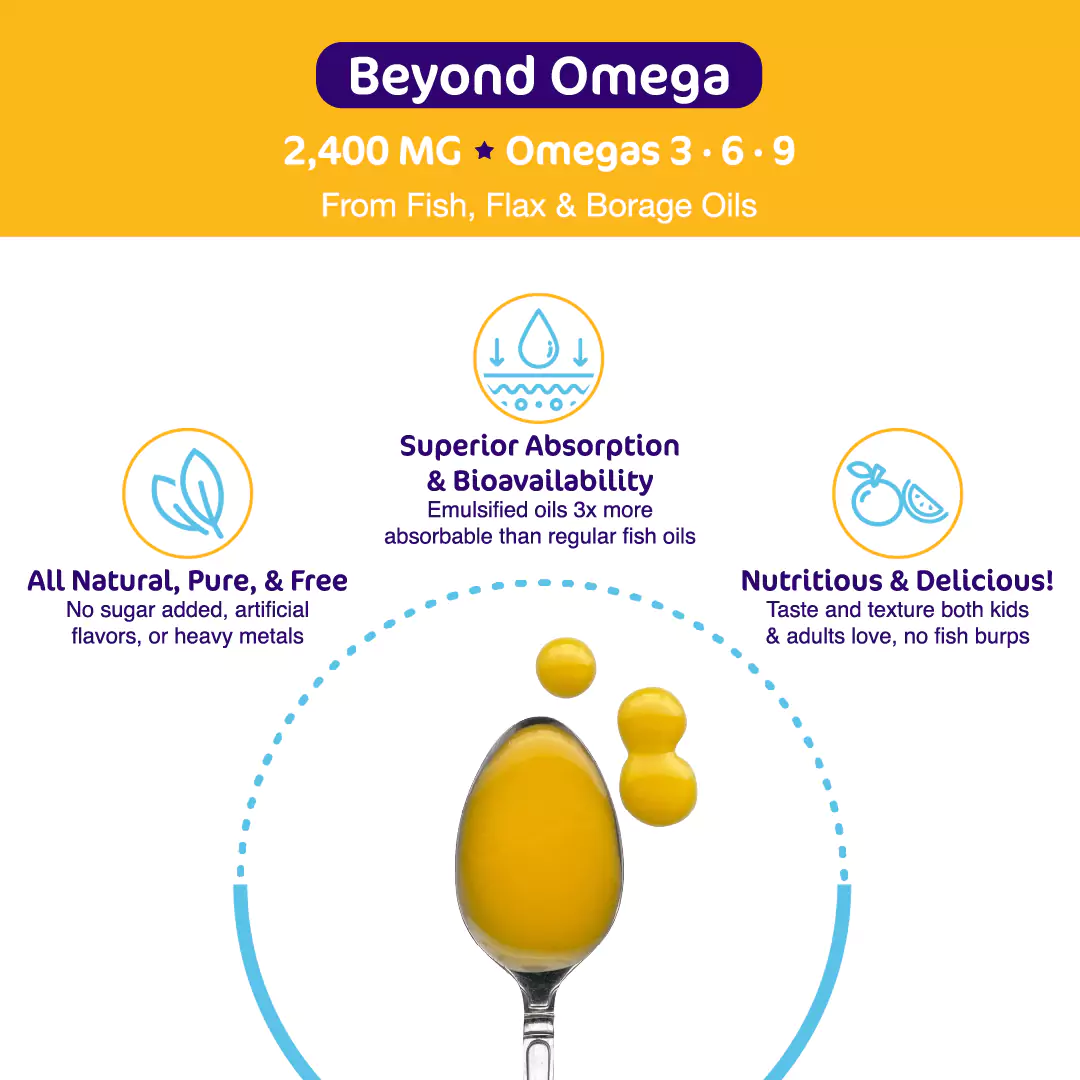 Beyond Omega

2,400 MG ★ Omegas 3 · 6 · 9

From Fish, Flax & Borage Oils

Superior Absorption & Bioavailability
Emulsified oils 3x more absorbable than regular fish oils

All Natural, Pure, & Free
No sugar added, artificial flavors, or heavy metals

Nutritious & Delicious!
Taste and texture both kids & adults love, no fish burps